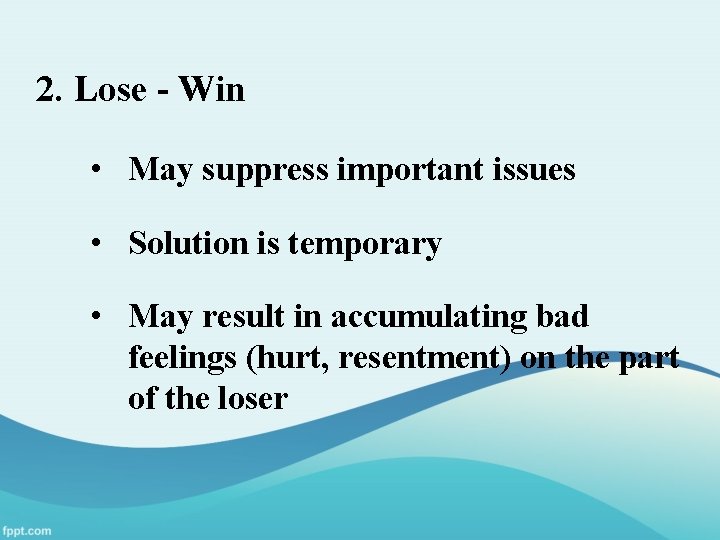 2. Lose - Win

• May suppress important issues

• Solution is temporary

• May result in accumulating bad feelings (hurt, resentment) on the part of the loser

fppt.com